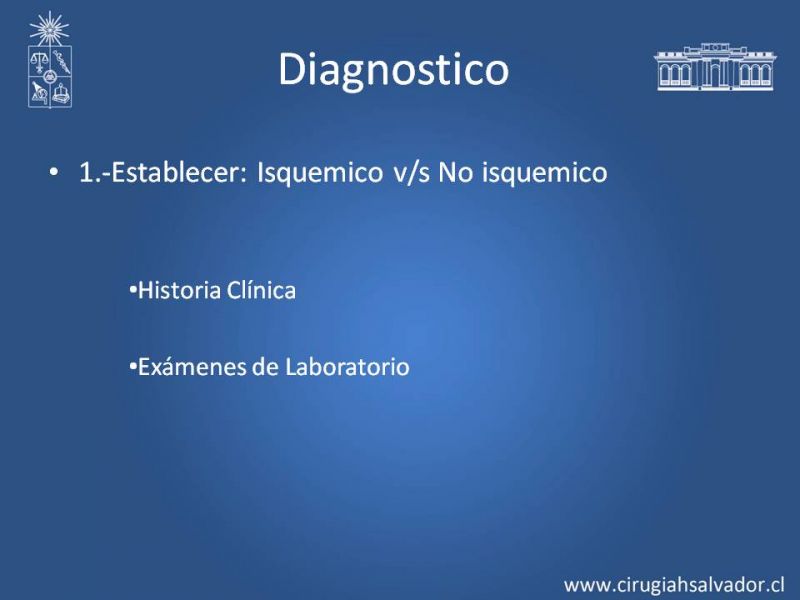 Diagnostico

• 1.-Establecer: Isquemico v/s No isquemico

•Historia Clínica

•Exámenes de Laboratorio

www.cirugiahsalvador.cl